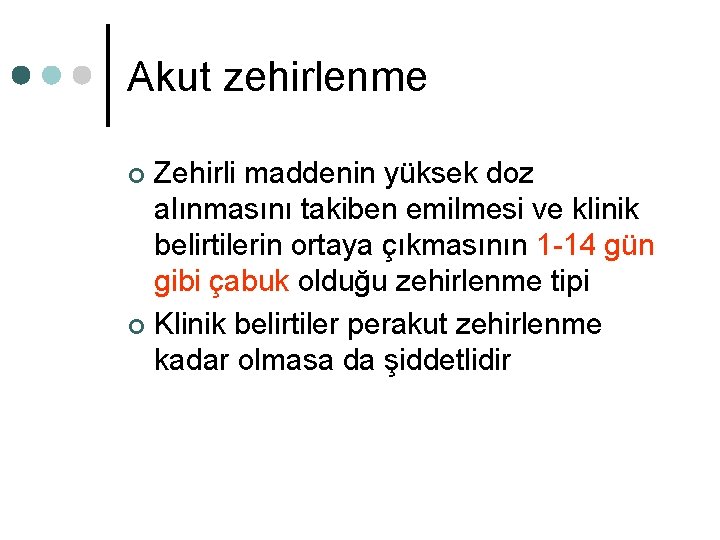 Akut zehirlenme

Zehirli maddenin yüksek doz alınmasını takiben emilmesi ve klinik belirtilerin ortaya çıkmasının 1-14 gün gibi çabuk olduğu zehirlenme tipi

Klinik belirtiler perakut zehirlenme kadar olmasa da şiddetlidir